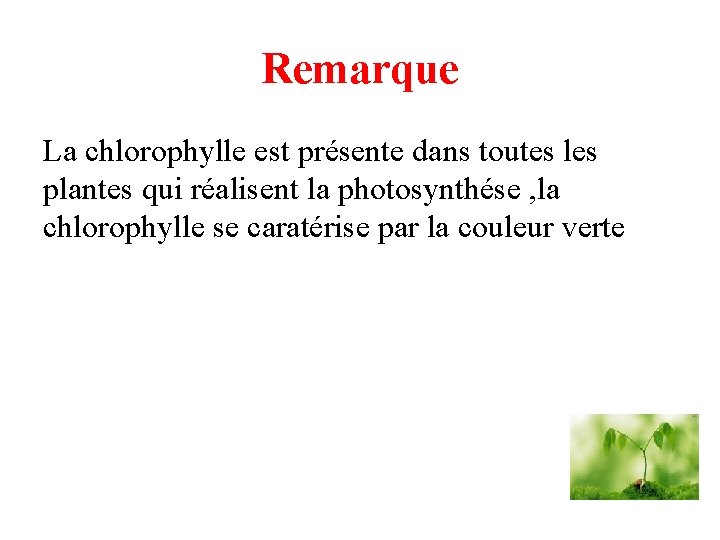 Remarque

La chlorophylle est présente dans toutes les plantes qui réalisent la photosynthése ,la chlorophylle se caratérise par la couleur verte